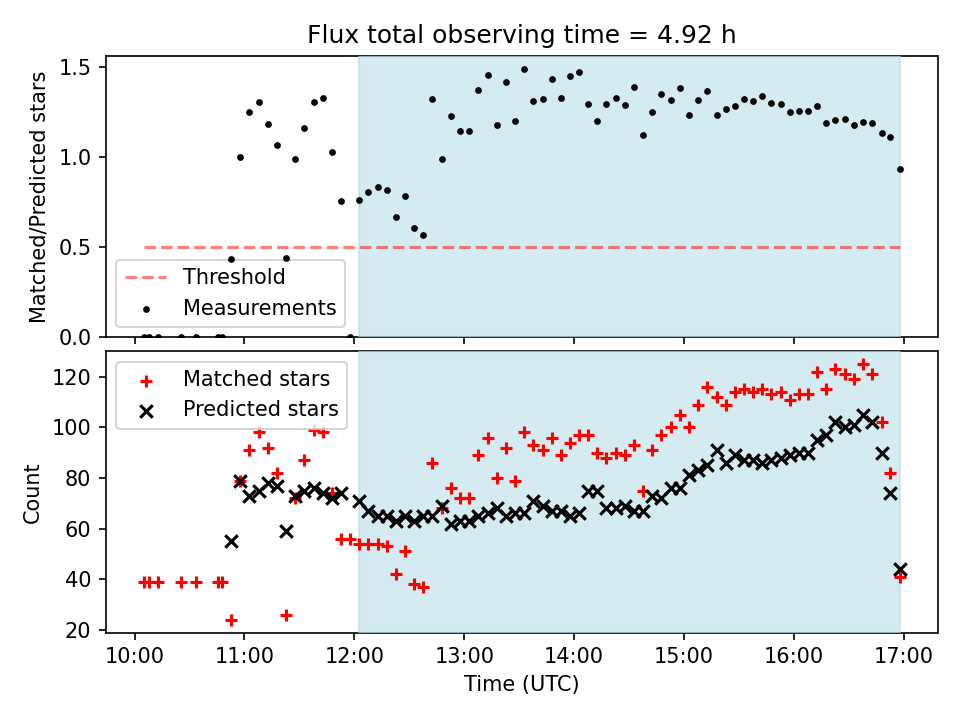 Flux total observing time = 4.92 h

Matched/Predicted stars

1.5
1.0
0.5
0.0

Threshold
Measurements

Count

120
100
80
60
40
20

Matched stars
Predicted stars

10:00 11:00 12:00 13:00 14:00 15:00 16:00 17:00

Time (UTC)